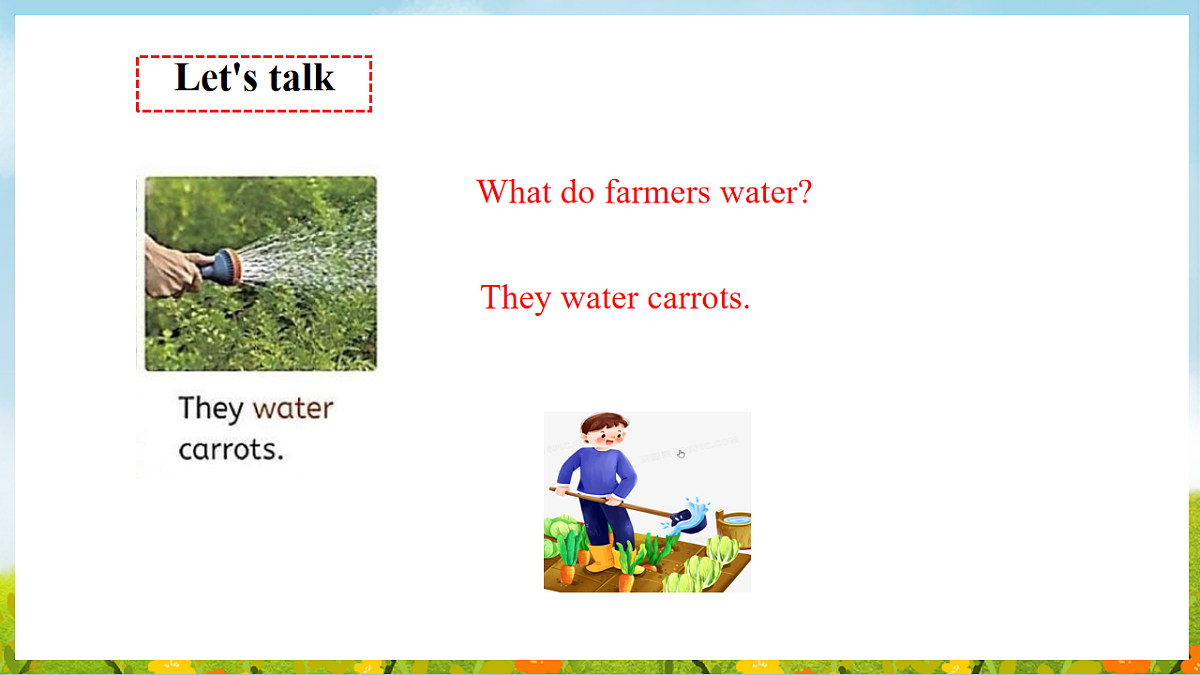 Let's talk

They water carrots.

What do farmers water?

They water carrots.